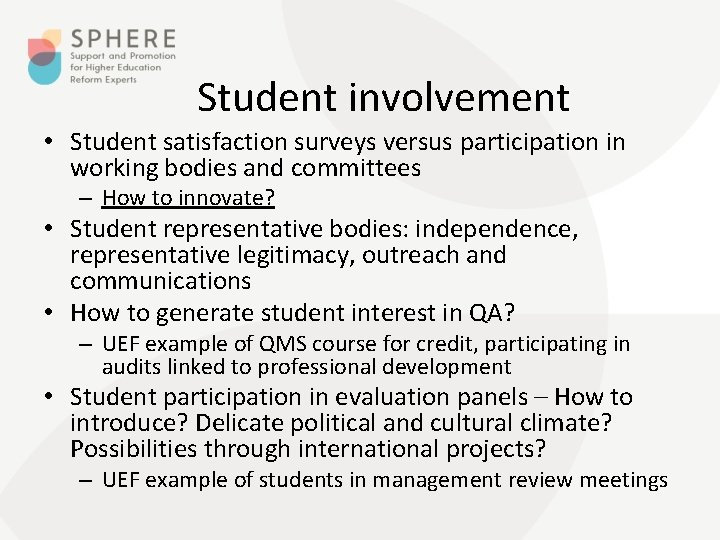 SPHERE
Support and Promotion for Higher Education Reform Experts

Student involvement

• Student satisfaction surveys versus participation in working bodies and committees
– How to innovate?
• Student representative bodies: independence, representative legitimacy, outreach and communications
• How to generate student interest in QA?
– UEF example of QMS course for credit, participating in audits linked to professional development
• Student participation in evaluation panels – How to introduce? Delicate political and cultural climate? Possibilities through international projects?
– UEF example of students in management review meetings